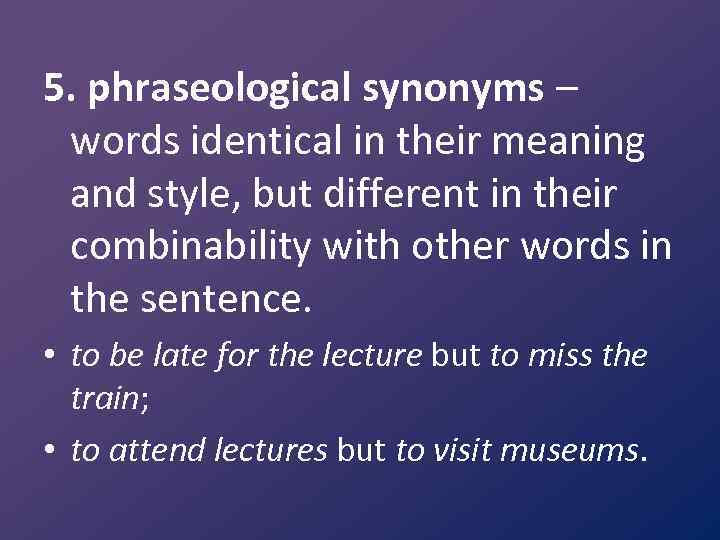 5. phraseological synonyms – words identical in their meaning and style, but different in their combinability with other words in the sentence.

• to be late for the lecture but to miss the train;
• to attend lectures but to visit museums.